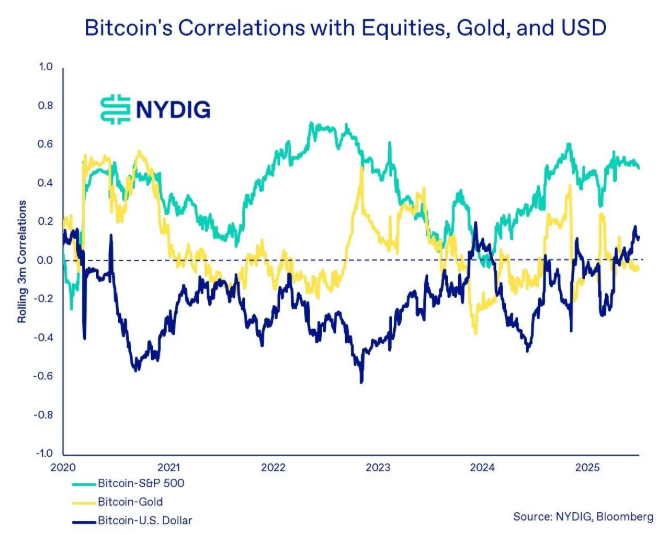 Bitcoin's Correlations with Equities, Gold, and USD

NYDIG

Rolling 3m Correlations

1.0
0.8
0.6
0.4
0.2
0.0
-0.2
-0.4
-0.6
-0.8
-1.0

2020 2021 2022 2023 2024 2025

Bitcoin-S&P 500
Bitcoin-Gold
Bitcoin-U.S. Dollar

Source: NYDIG, Bloomberg